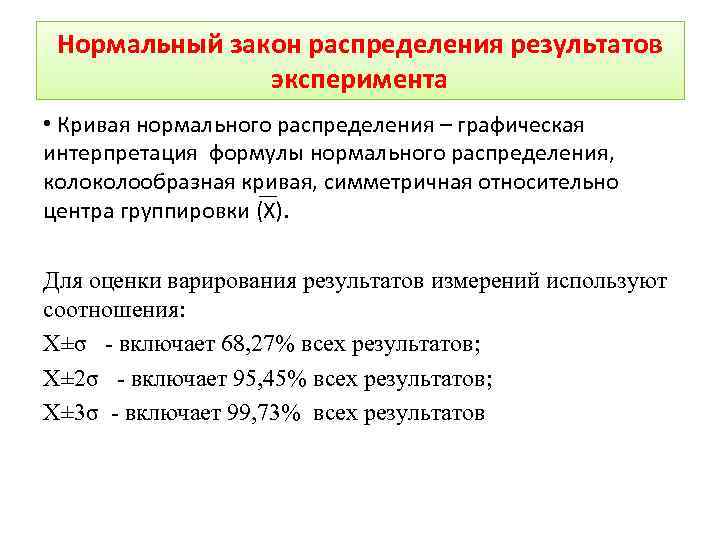 Нормальный закон распределения результатов эксперимента

• Кривая нормального распределения – графическая интерпретация формулы нормального распределения, колоколообразная кривая, симметричная относительно центра группировки ($\overline{X}$).

Для оценки варирования результатов измерений используют соотношения:

$X \pm \sigma$ - включает 68,27% всех результатов;

$X \pm 2\sigma$ - включает 95,45% всех результатов;

$X \pm 3\sigma$ - включает 99,73% всех результатов